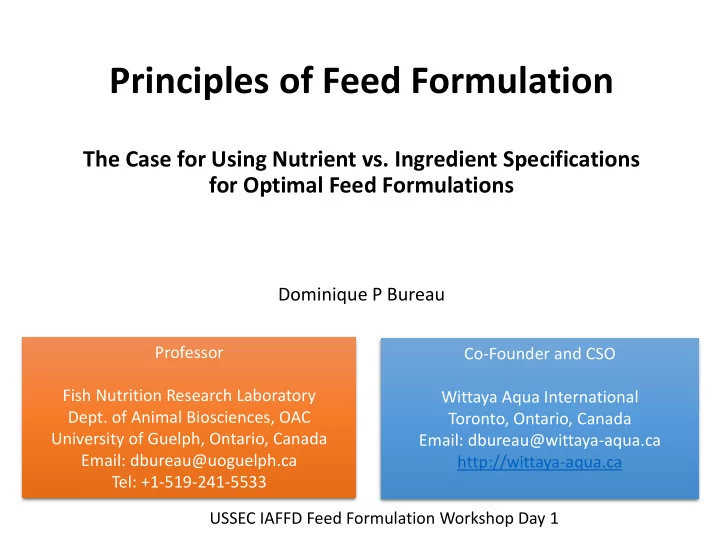 Principles of Feed Formulation

The Case for Using Nutrient vs. Ingredient Specifications for Optimal Feed Formulations

Dominique P Bureau

Professor

Fish Nutrition Research Laboratory
Dept. of Animal Biosciences, OAC
University of Guelph, Ontario, Canada
Email: dbureau@uoguelph.ca
Tel: +1-519-241-5533

Co-Founder and CSO

Wittaya Aqua International
Toronto, Ontario, Canada
Email: dbureau@wittaya-aqua.ca
http://wittaya-aqua.ca

USSEC IAFFD Feed Formulation Workshop Day 1